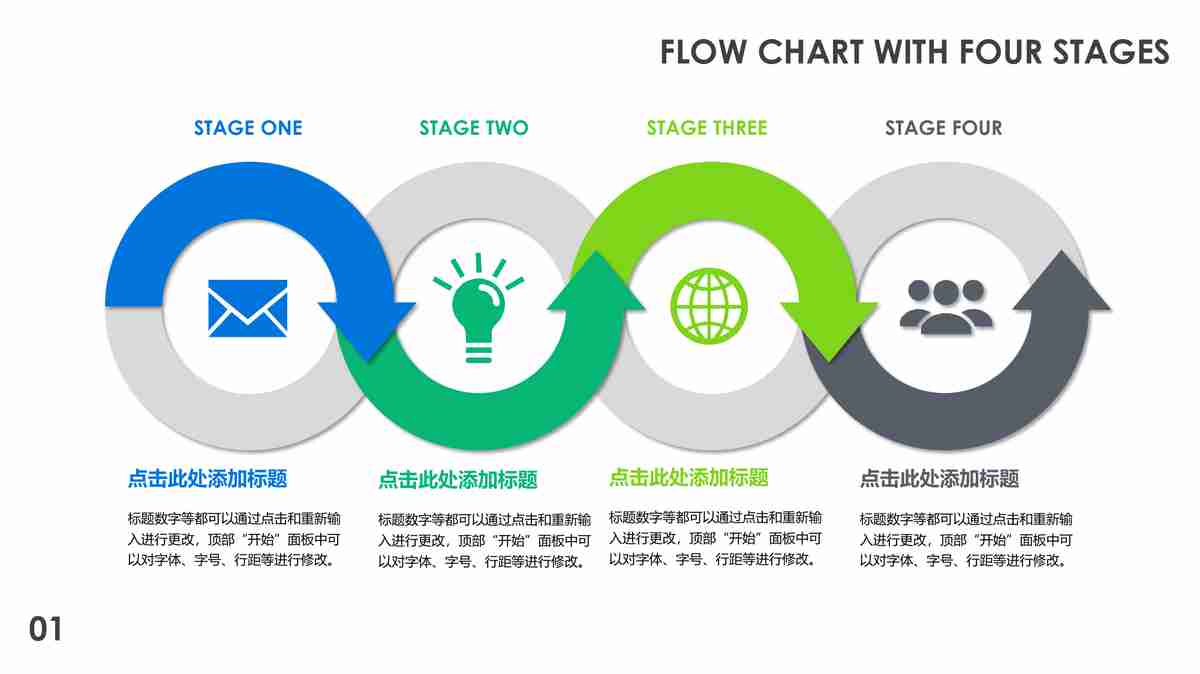 FLOW CHART WITH FOUR STAGES

STAGE ONE

STAGE TWO

STAGE THREE

STAGE FOUR

点击此处添加标题

标题数字等都可以通过点击和重新输入进行更改，顶部“开始”面板中可以对字体、字号、行距等进行修改。

点击此处添加标题

标题数字等都可以通过点击和重新输入进行更改，顶部“开始”面板中可以对字体、字号、行距等进行修改。

点击此处添加标题

标题数字等都可以通过点击和重新输入进行更改，顶部“开始”面板中可以对字体、字号、行距等进行修改。

点击此处添加标题

标题数字等都可以通过点击和重新输入进行更改，顶部“开始”面板中可以对字体、字号、行距等进行修改。

01